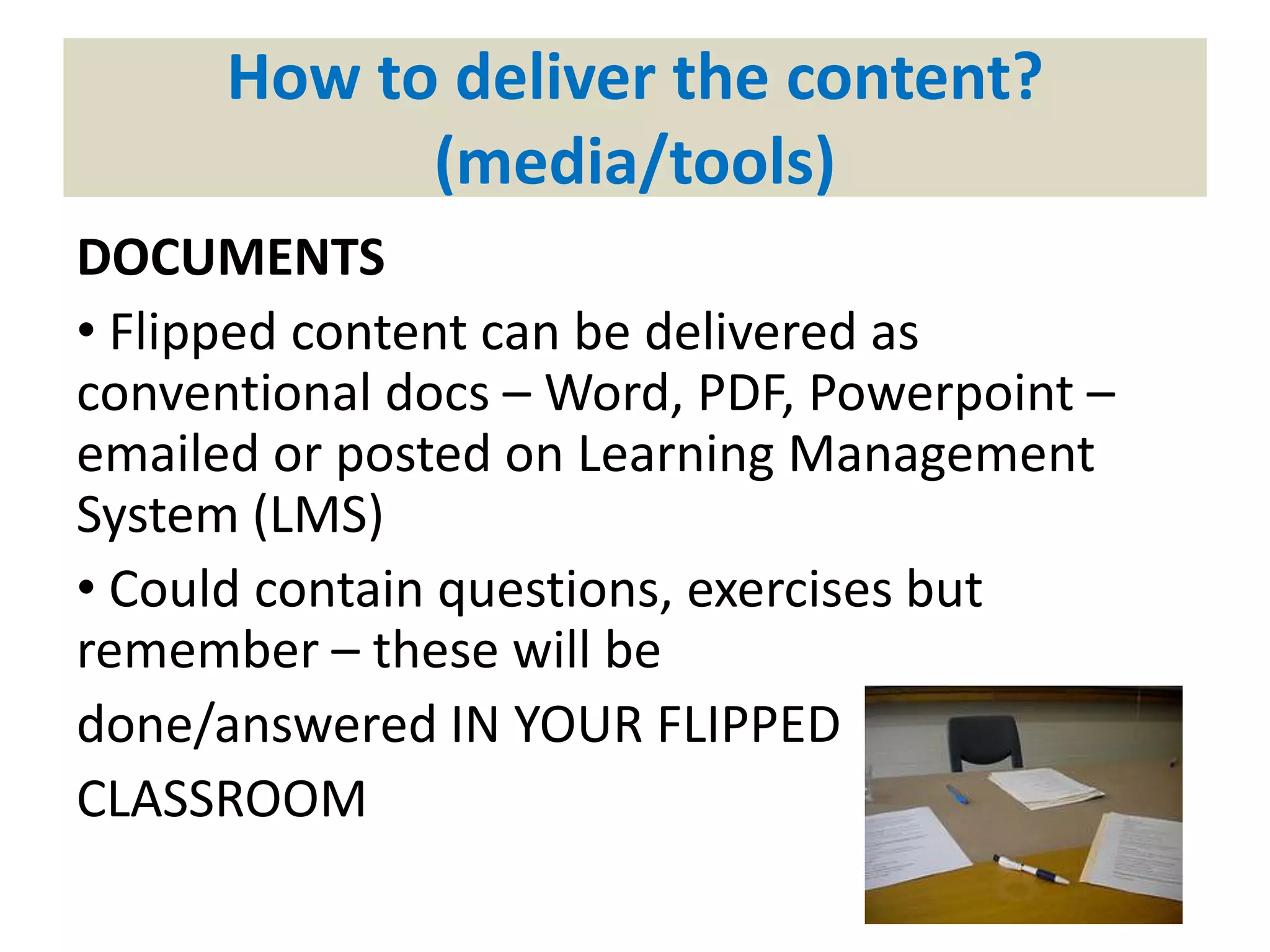 How to deliver the content? (media/tools)

DOCUMENTS

• Flipped content can be delivered as conventional docs – Word, PDF, Powerpoint – emailed or posted on Learning Management System (LMS)

• Could contain questions, exercises but remember – these will be done/answered IN YOUR FLIPPED CLASSROOM